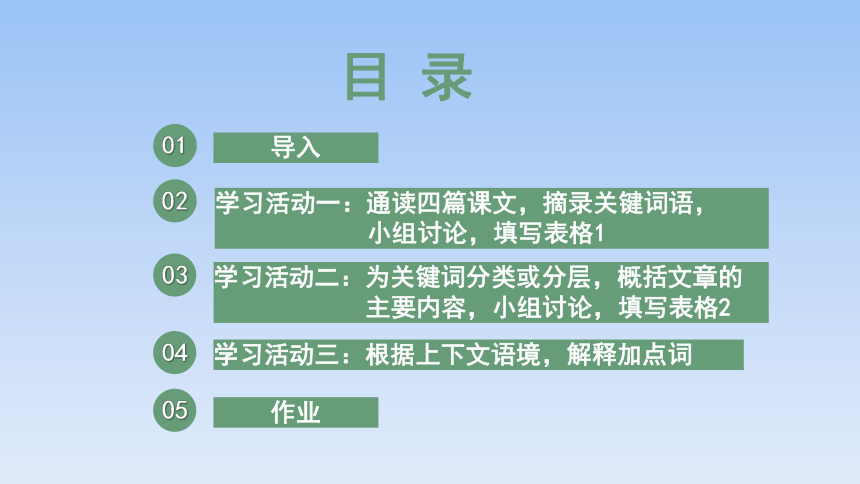 目 录

01 导入

02 学习活动一：通读四篇课文，摘录关键词语，小组讨论，填写表格1

03 学习活动二：为关键词分类或分层，概括文章的主要内容，小组讨论，填写表格2

04 学习活动三：根据上下文语境，解释加点词

05 作业